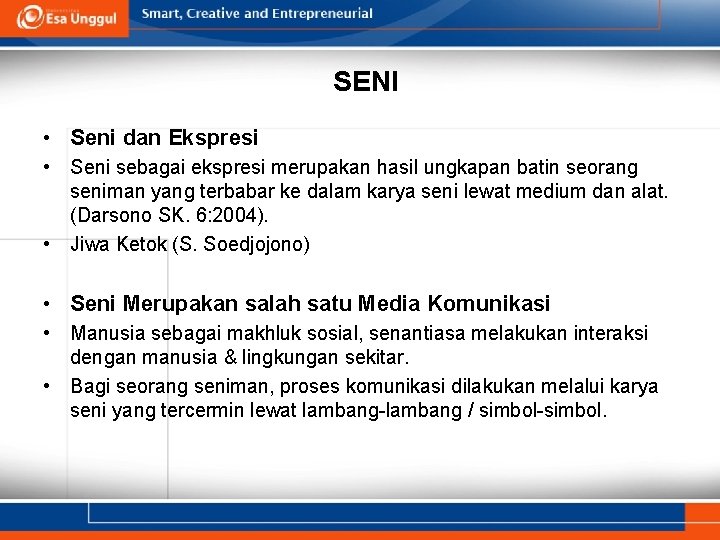 Esa Unggul

Smart, Creative and Entrepreneurial

SENI

• Seni dan Ekspresi
• Seni sebagai ekspresi merupakan hasil ungkapan batin seorang seniman yang terbabar ke dalam karya seni lewat medium dan alat. (Darsono SK. 6:2004).
• Jiwa Ketok (S. Soedjojono)

• Seni Merupakan salah satu Media Komunikasi
• Manusia sebagai makhluk sosial, senantiasa melakukan interaksi dengan manusia & lingkungan sekitar.
• Bagi seorang seniman, proses komunikasi dilakukan melalui karya seni yang tercermin lewat lambang-lambang / simbol-simbol.